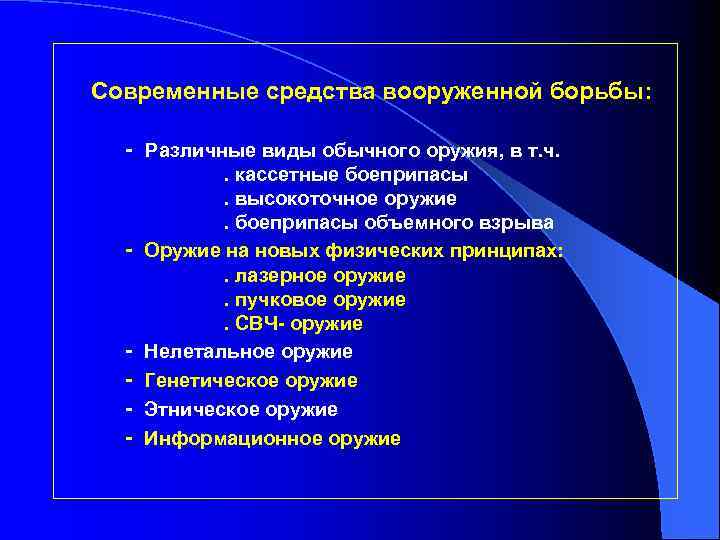 Современные средства вооруженной борьбы:

- Различные виды обычного оружия, в т.ч.
. кассетные боеприпасы
. высокоточное оружие
. боеприпасы объемного взрыва
- Оружие на новых физических принципах:
. лазерное оружие
. пучковое оружие
. СВЧ- оружие
- Нелетальное оружие
- Генетическое оружие
- Этническое оружие
- Информационное оружие